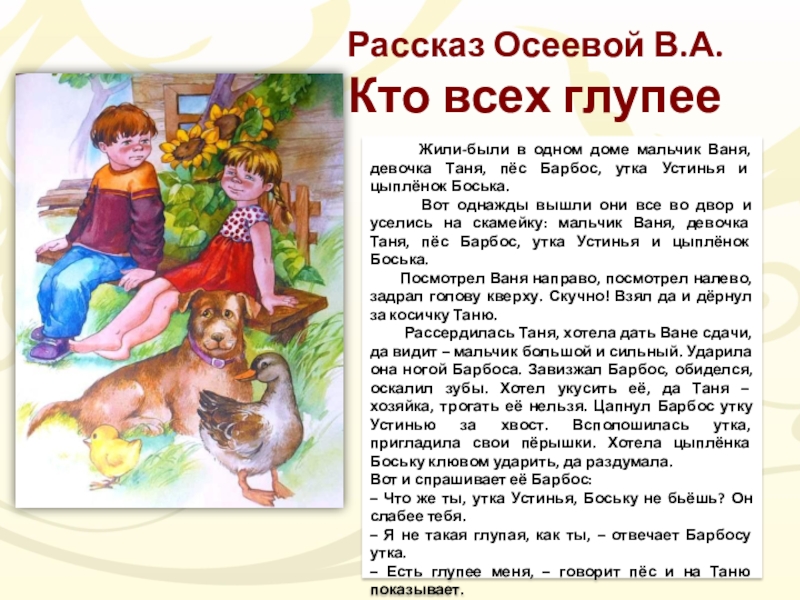 Рассказ Осеевой В.А.
Кто всех глупее

Жили-были в одном доме мальчик Ваня, девочка Таня, пёс Барбос, утка Устинья и цыплёнок Боська.

Вот однажды вышли они все во двор и уселись на скамейку: мальчик Ваня, девочка Таня, пёс Барбос, утка Устинья и цыплёнок Боська.

Посмотрел Ваня направо, посмотрел налево, задрал голову кверху. Скучно! Взял да и дёрнул за косичку Таню.

Рассердилась Таня, хотела дать Ване сдачи, да видит – мальчик большой и сильный. Ударила она ногой Барбоса. Завизжал Барбос, обиделся, оскалил зубы. Хотел укусить её, да Таня – хозяйка, трогать её нельзя. Цапнул Барбос утку Устинью за хвост. Всполошилась утка, пригладила свои пёрышки. Хотела цыплёнка Боську клювом ударить, да раздумала.
Вот и спрашивает её Барбос:
– Что же ты, утка Устинья, Боську не бьёшь? Он слабее тебя.
– Я не такая глупая, как ты, – отвечает Барбосу утка.
– Есть глупее меня, – говорит пёс и на Таню показывает.